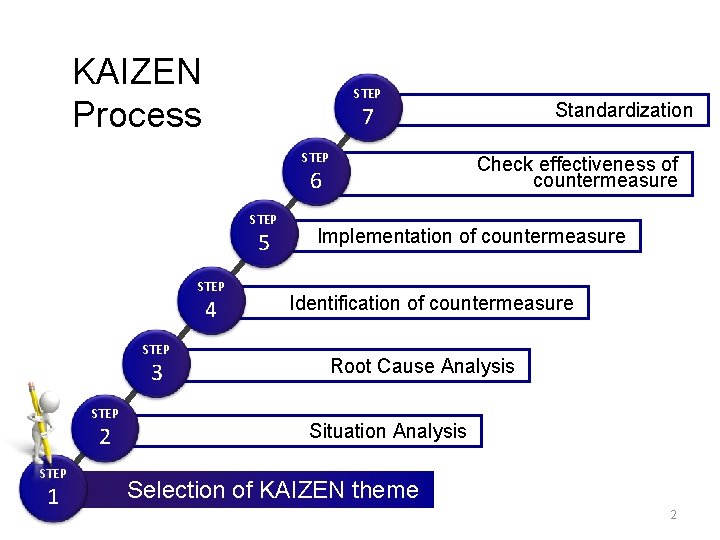 KAIZEN Process

STEP 7 Standardization

STEP 6 Check effectiveness of countermeasure

STEP 5 Implementation of countermeasure

STEP 4 Identification of countermeasure

STEP 3 Root Cause Analysis

STEP 2 Situation Analysis

STEP 1 Selection of KAIZEN theme

2